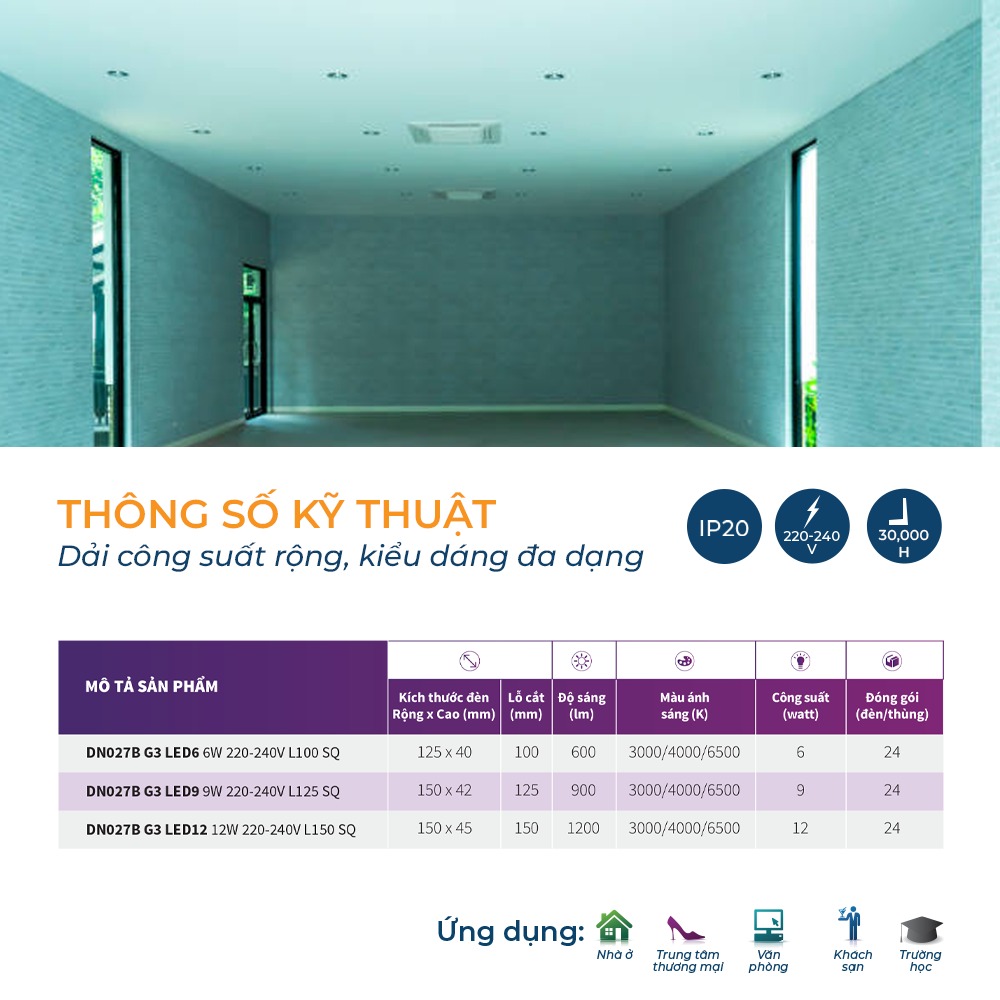 THÔNG SỐ KỸ THUẬT

Dải công suất rộng, kiểu dáng đa dạng

IP20

220-240 V

30,000 H

| MÔ TẢ SẢN PHẨM | Kích thước đèn Rộng x Cao (mm) | Lỗ cắt (mm) | Độ sáng (lm) | Màu ánh sáng (K) | Công suất (watt) | Đóng gói (đèn/thùng) |
|---|---|---|---|---|---|---|
| DN027B G3 LED6 6W 220-240V L100 SQ | 125 x 40 | 100 | 600 | 3000/4000/6500 | 6 | 24 |
| DN027B G3 LED9 9W 220-240V L125 SQ | 150 x 42 | 125 | 900 | 3000/4000/6500 | 9 | 24 |
| DN027B G3 LED12 12W 220-240V L150 SQ | 150 x 45 | 150 | 1200 | 3000/4000/6500 | 12 | 24 |

Ứng dụng: Nhà ở Trung tâm thương mại Văn phòng Khách sạn Trường học